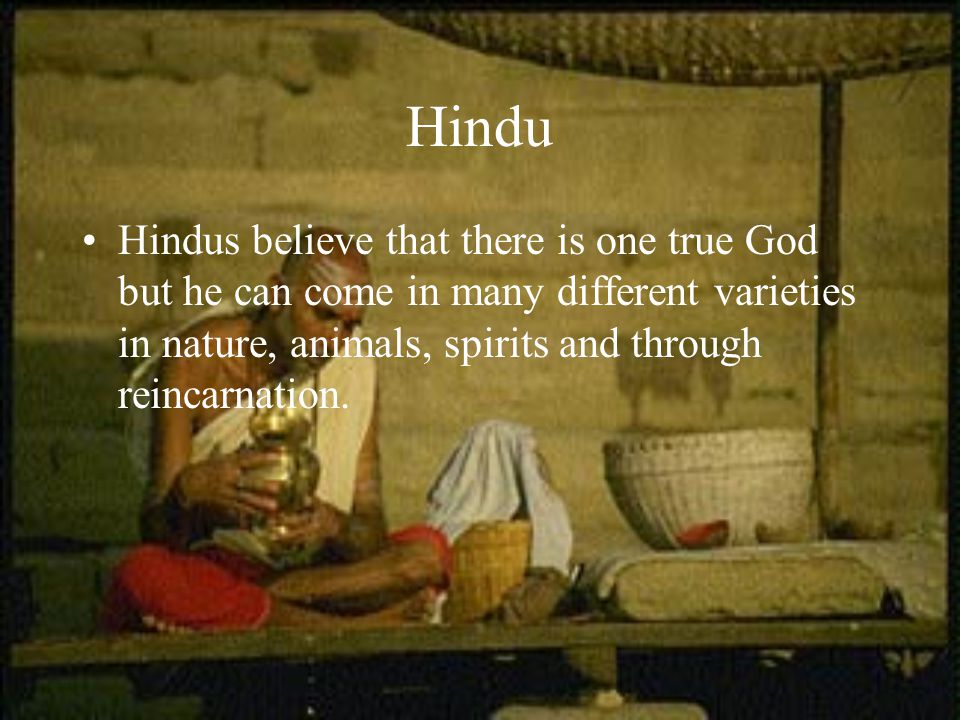 Hindu

• Hindus believe that there is one true God but he can come in many different varieties in nature, animals, spirits and through reincarnation.